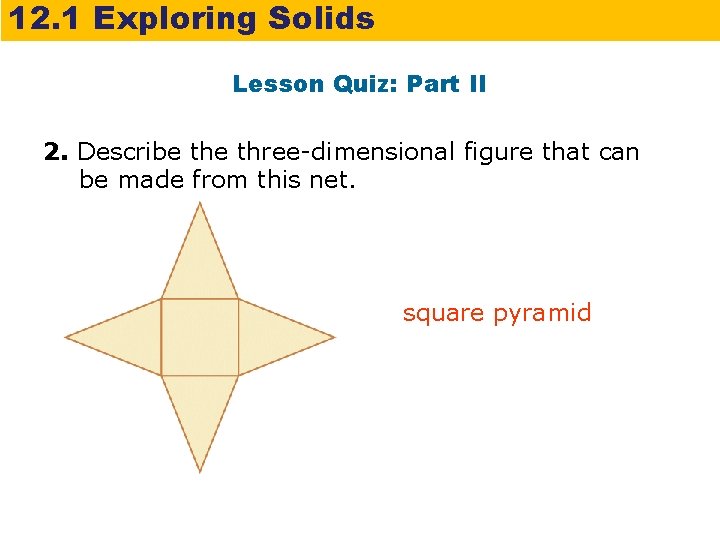 12.1 Exploring Solids

Lesson Quiz: Part II

2. Describe the three-dimensional figure that can be made from this net.

square pyramid